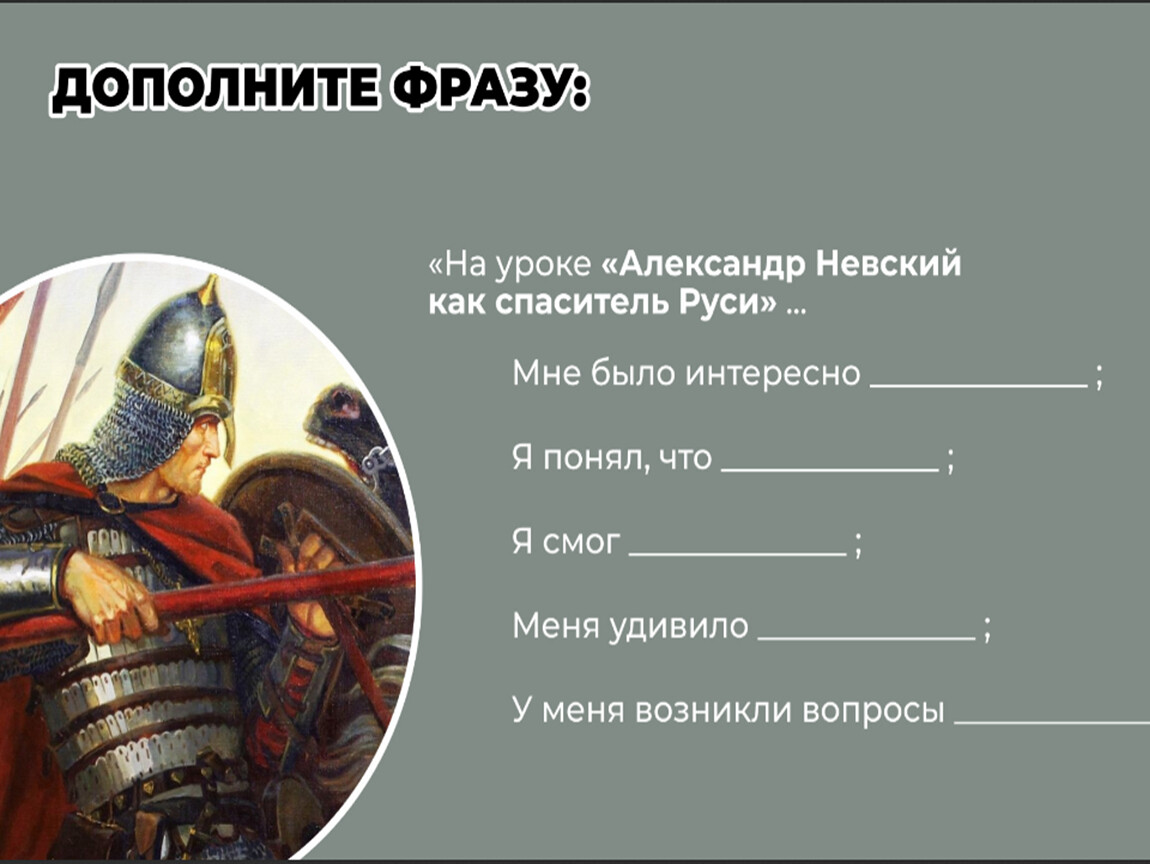 ДОПОЛНИТЕ ФРАЗУ:

«На уроке «Александр Невский как спаситель Руси» ...

Мне было интересно ____________ ;

Я понял, что ____________ ;

Я смог ____________ ;

Меня удивило ____________ ;

У меня возникли вопросы ____________